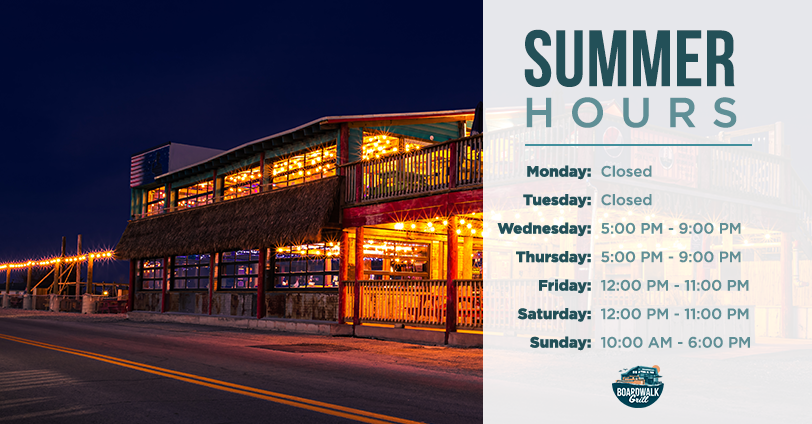 SUMMER
HOURS

Monday: Closed
Tuesday: Closed
Wednesday: 5:00 PM - 9:00 PM
Thursday: 5:00 PM - 9:00 PM
Friday: 12:00 PM - 11:00 PM
Saturday: 12:00 PM - 11:00 PM
Sunday: 10:00 AM - 6:00 PM

BOARDWALK Grill